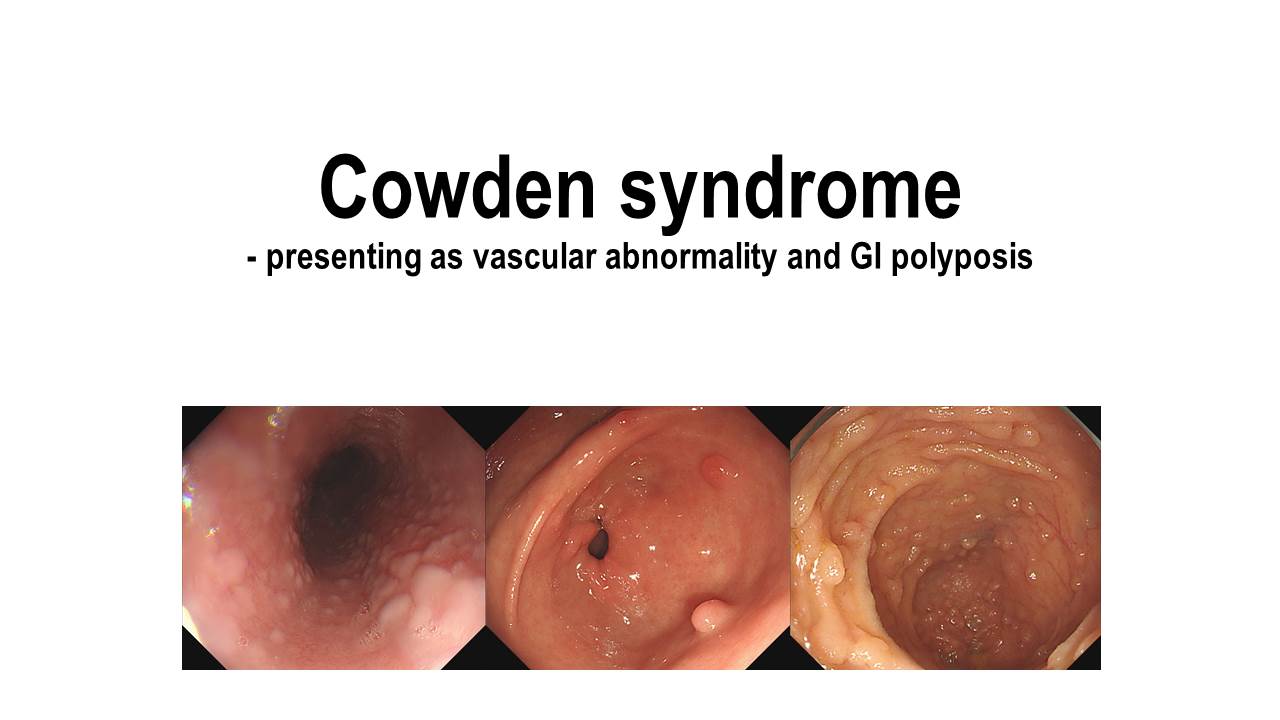 Cowden syndrome
- presenting as vascular abnormality and GI polyposis